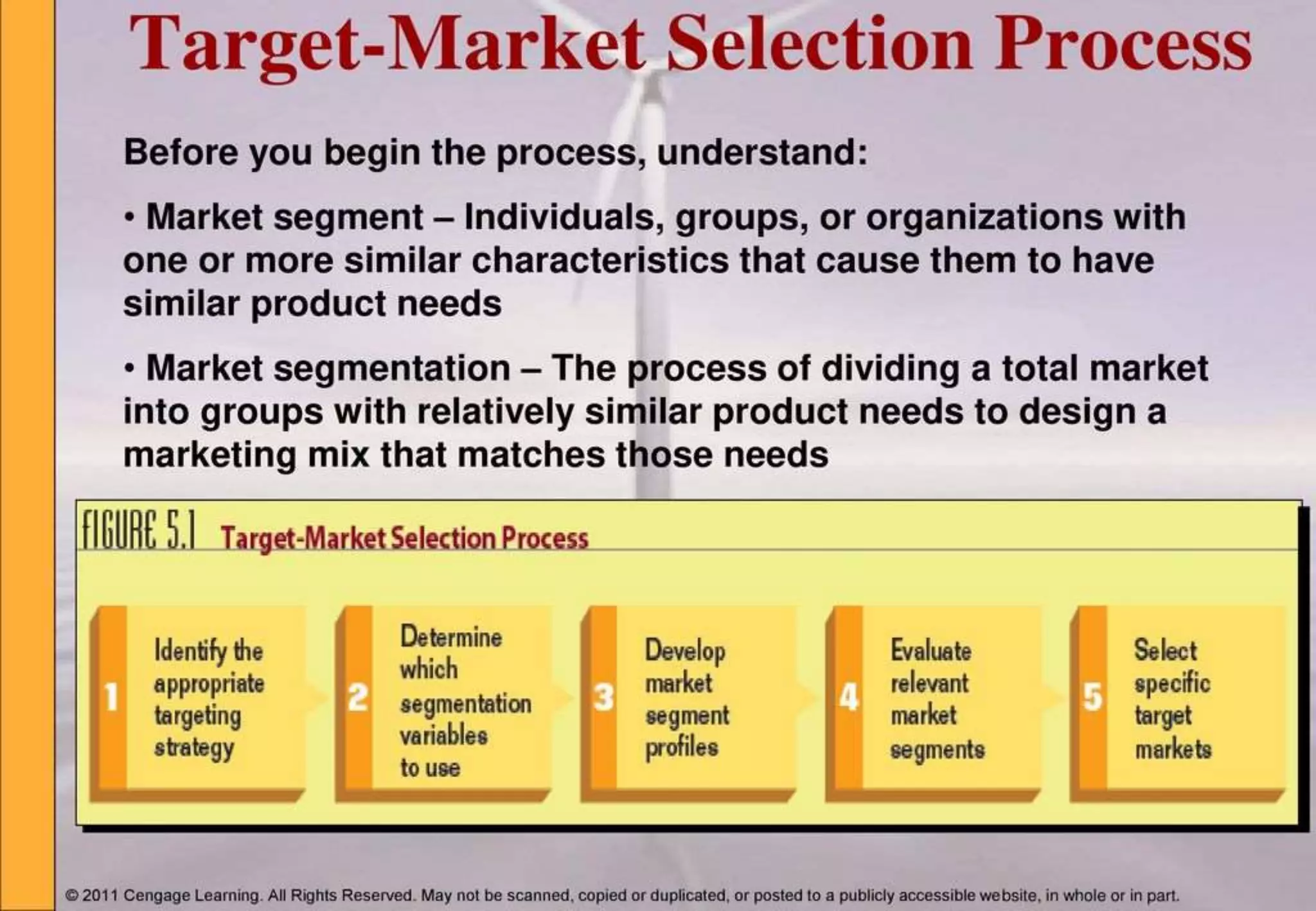 Target-Market Selection Process

Before you begin the process, understand:

• Market segment – Individuals, groups, or organizations with one or more similar characteristics that cause them to have similar product needs

• Market segmentation – The process of dividing a total market into groups with relatively similar product needs to design a marketing mix that matches those needs

FIGURE 5.1 Target-Market Selection Process

1 Identify the appropriate targeting strategy

2 Determine which segmentation variables to use

3 Develop market segment profiles

4 Evaluate relevant market segments

5 Select specific target markets

© 2011 Cengage Learning. All Rights Reserved. May not be scanned, copied or duplicated, or posted to a publicly accessible website, in whole or in part.